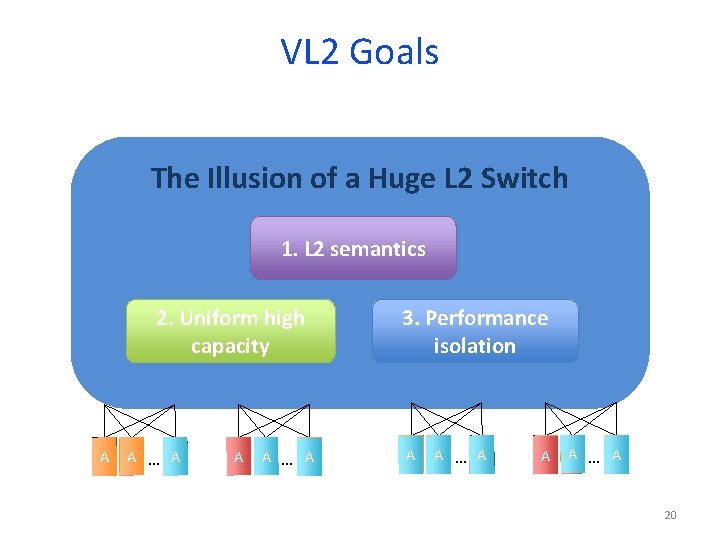 VL2 Goals

The Illusion of a Huge L2 Switch

1. L2 semantics

2. Uniform high capacity

3. Performance isolation

A A … A A A … A A A … A A A … A

20